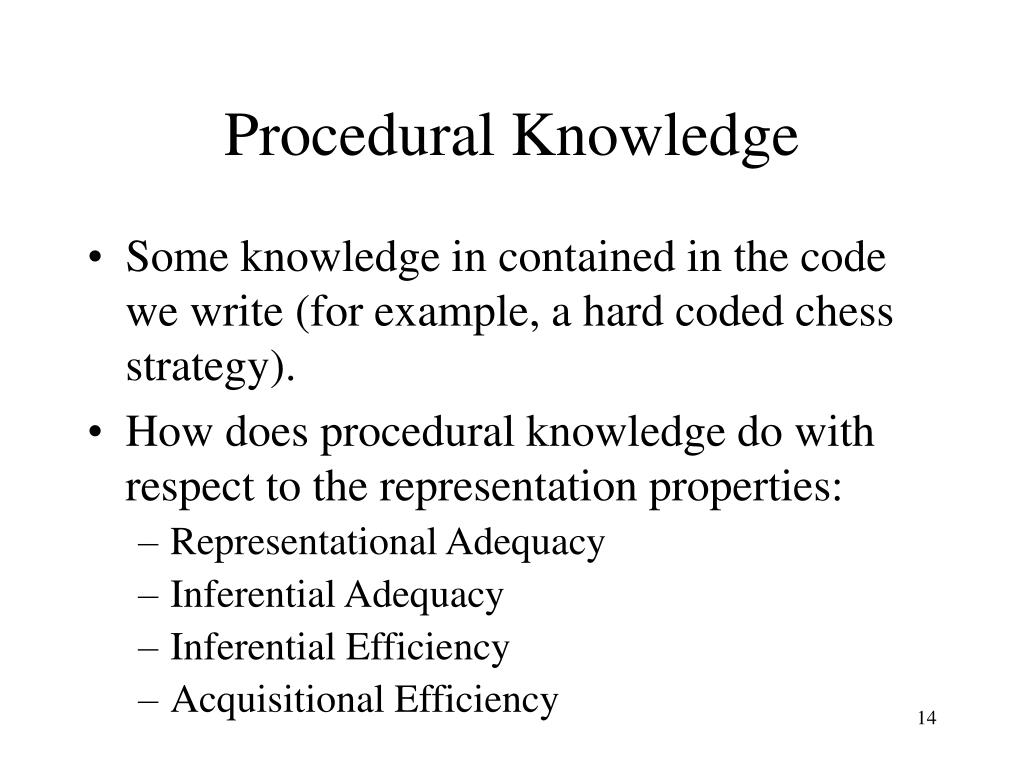 Procedural Knowledge

• Some knowledge in contained in the code we write (for example, a hard coded chess strategy).
• How does procedural knowledge do with respect to the representation properties:
– Representational Adequacy
– Inferential Adequacy
– Inferential Efficiency
– Acquisitional Efficiency

14